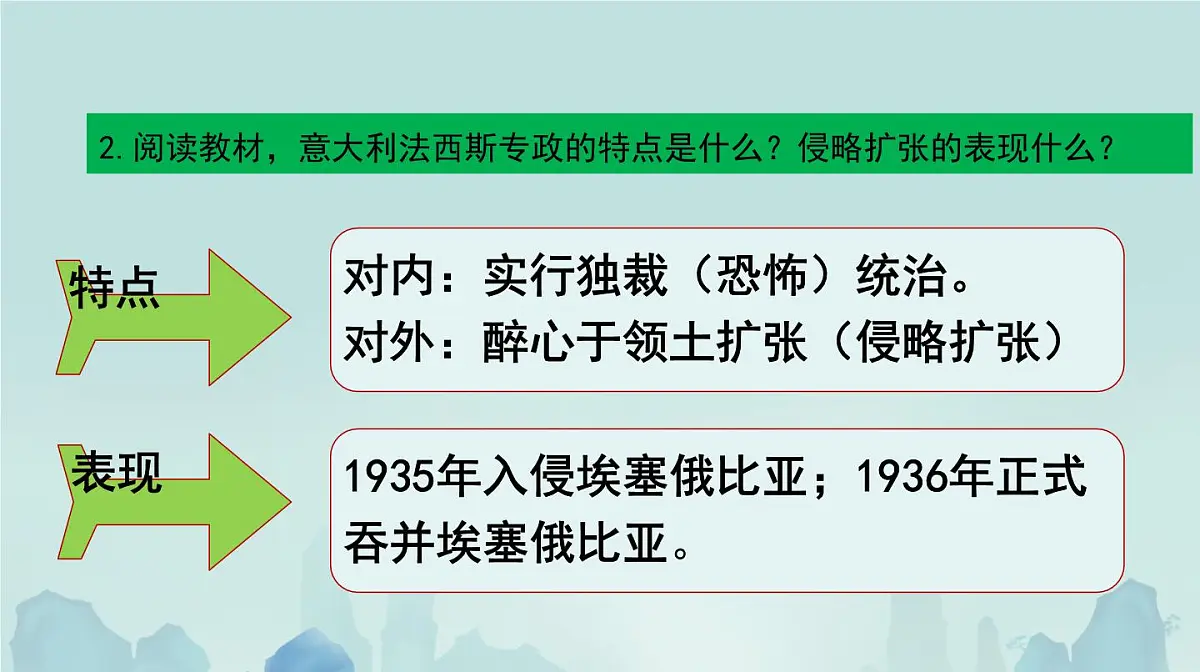 2.阅读教材，意大利法西斯专政的特点是什么？侵略扩张的表现什么？

特点

对内：实行独裁（恐怖）统治。
对外：醉心于领土扩张（侵略扩张）

表现

1935年入侵埃塞俄比亚；1936年正式吞并埃塞俄比亚。